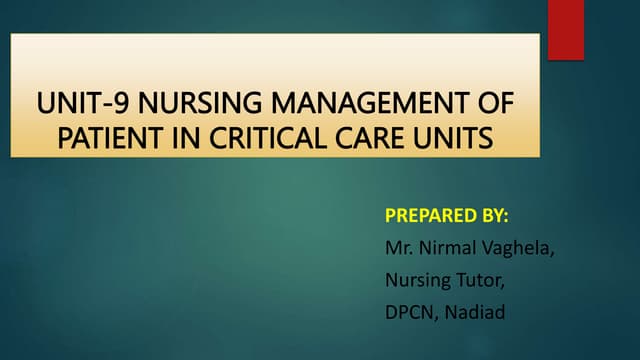 UNIT-9 NURSING MANAGEMENT OF PATIENT IN CRITICAL CARE UNITS

PREPARED BY:

Mr. Nirmal Vaghela,

Nursing Tutor,

DPCN, Nadiad